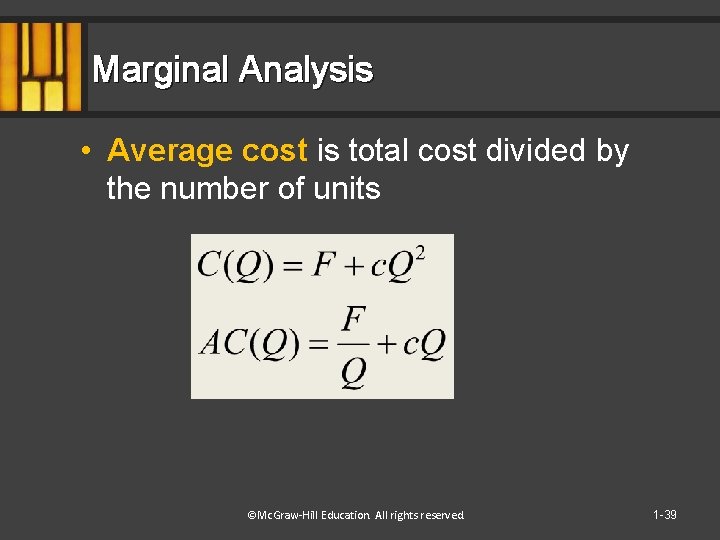 Marginal Analysis

• Average cost is total cost divided by the number of units

$C(Q) = F + cQ^2$

$AC(Q) = \frac{F}{Q} + cQ$

©McGraw-Hill Education. All rights reserved.

1-39